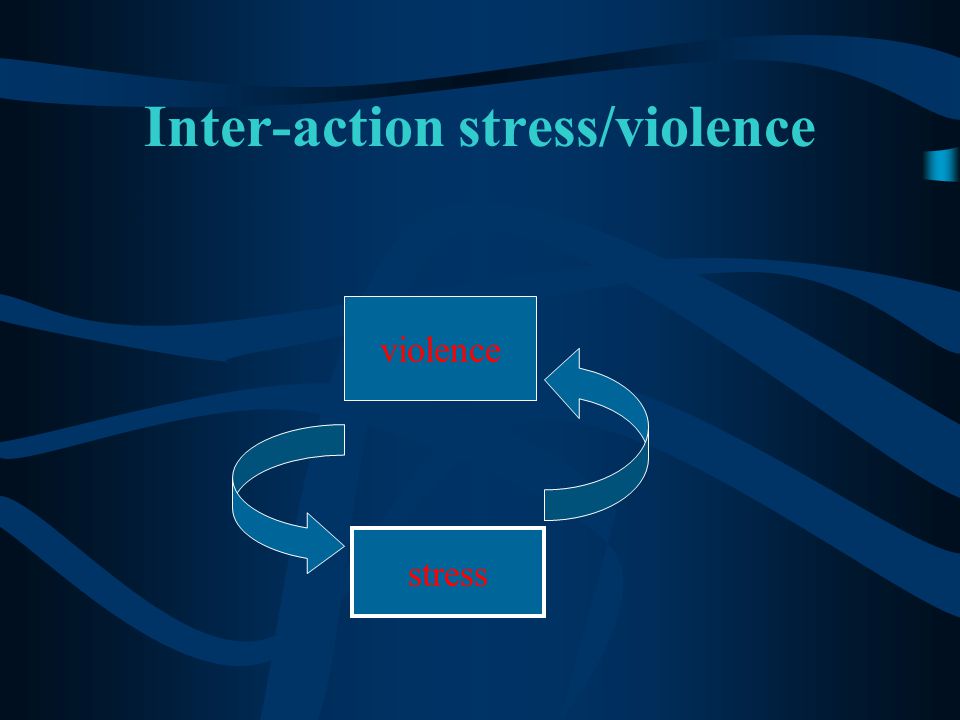 Inter-action stress/violence

violence

stress